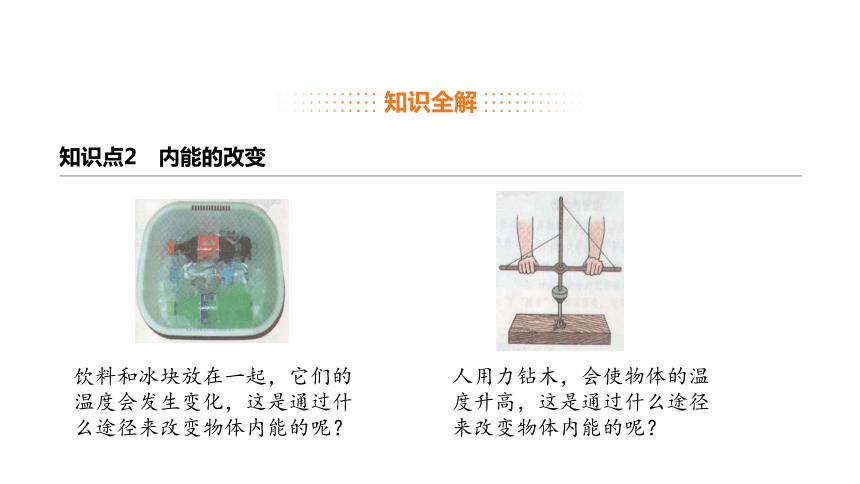 知识全解

知识点2　内能的改变

饮料和冰块放在一起，它们的温度会发生变化，这是通过什么途径来改变物体内能的呢？

人用力钻木，会使物体的温度升高，这是通过什么途径来改变物体内能的呢？